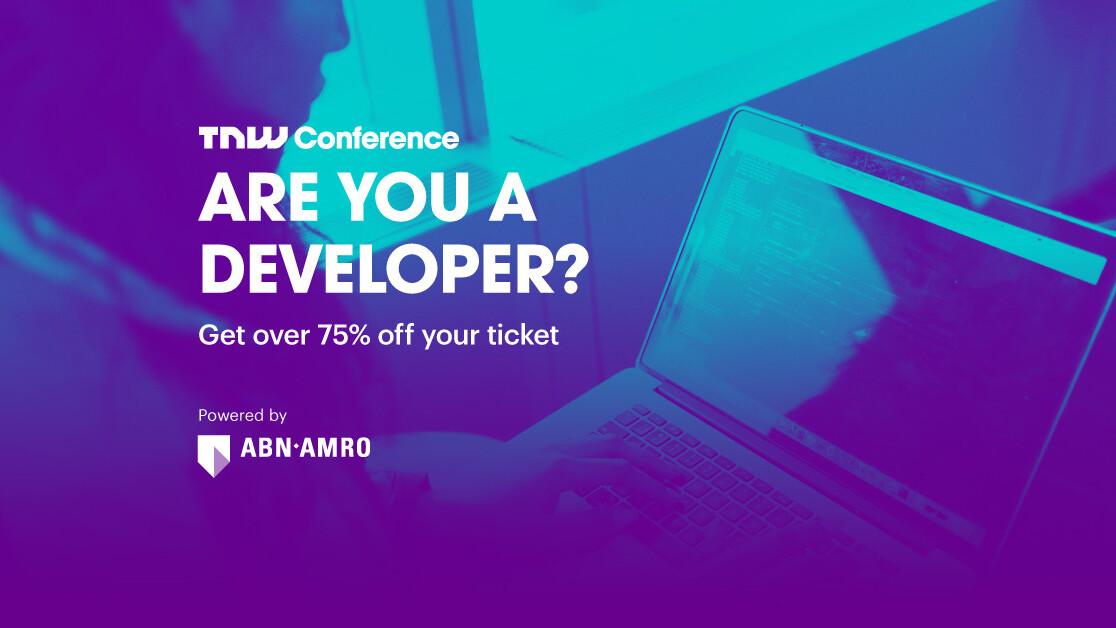 TNW Conference

ARE YOU A DEVELOPER?

Get over 75% off your ticket

Powered by

ABN·AMRO